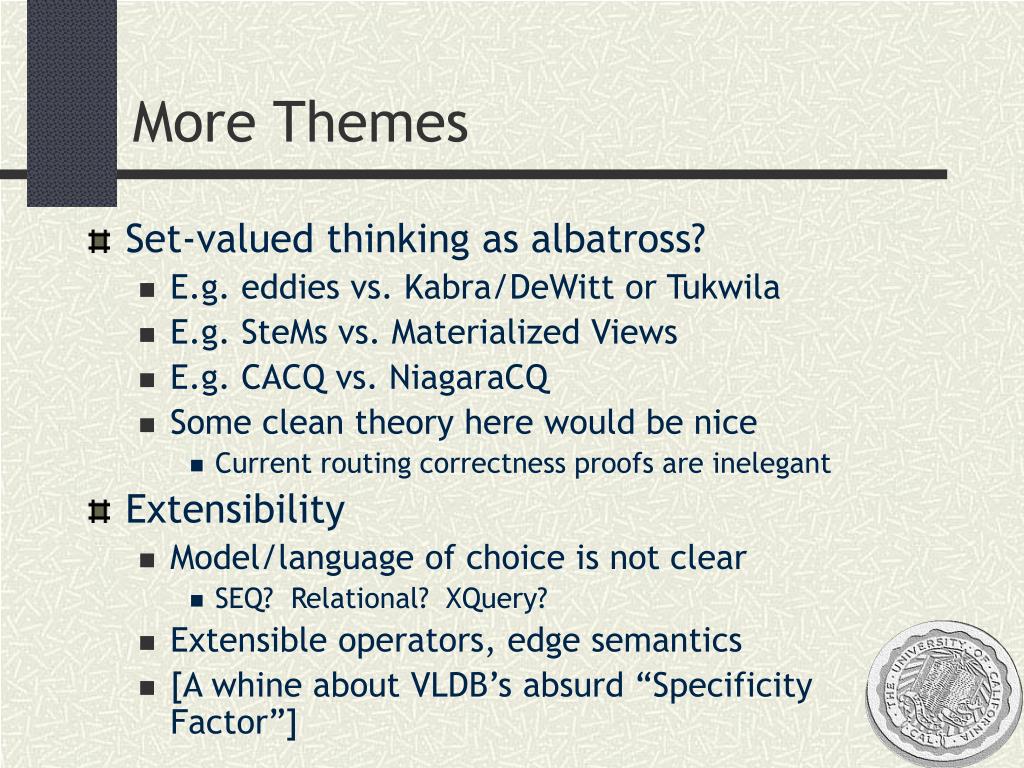 More Themes

Set-valued thinking as albatross?
E.g. eddies vs. Kabra/DeWitt or Tukwila
E.g. SteMs vs. Materialized Views
E.g. CACQ vs. NiagaraCQ
Some clean theory here would be nice
Current routing correctness proofs are inelegant

Extensibility
Model/language of choice is not clear
SEQ? Relational? XQuery?
Extensible operators, edge semantics
[A whine about VLDB's absurd "Specificity Factor"]

THE UNIVERSITY OF CALIFORNIA